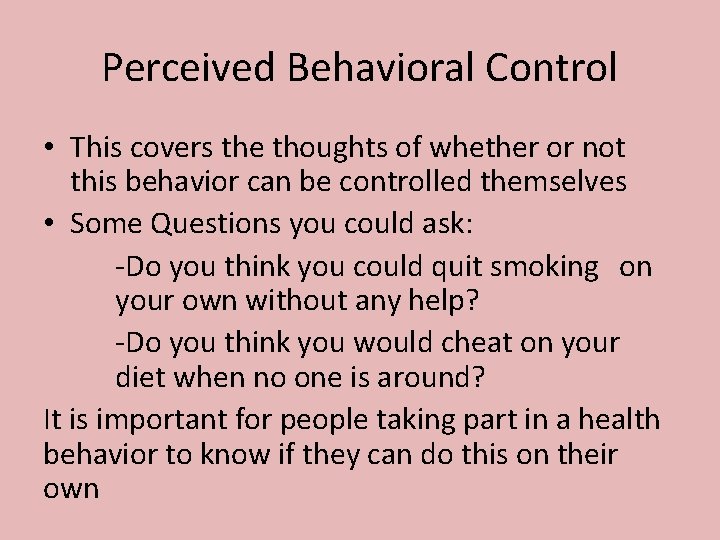 Perceived Behavioral Control

• This covers the thoughts of whether or not this behavior can be controlled themselves
• Some Questions you could ask:

-Do you think you could quit smoking on your own without any help?

-Do you think you would cheat on your diet when no one is around?

It is important for people taking part in a health behavior to know if they can do this on their own